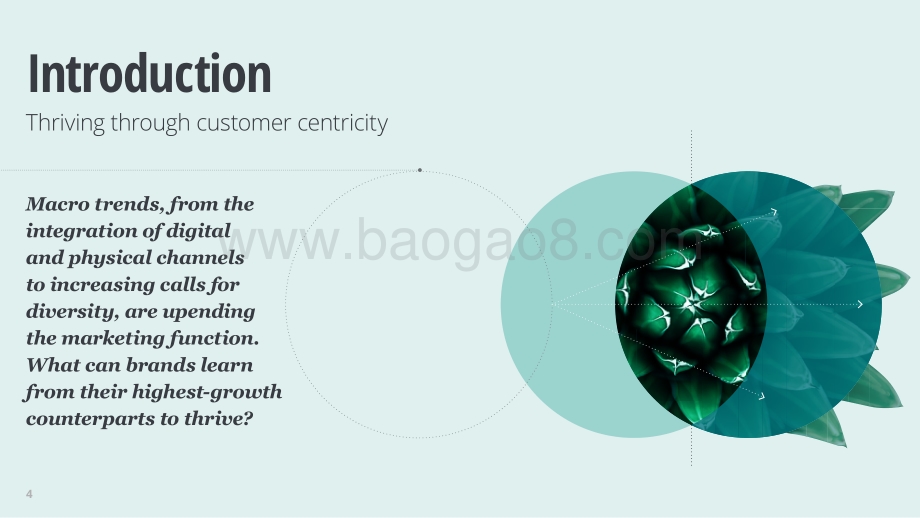 Introduction

Thriving through customer centricity

Macro trends, from the integration of digital and physical channels to increasing calls for diversity, are upending the marketing function. What can brands learn from their highest-growth counterparts to thrive?

www.baogao8.com

4